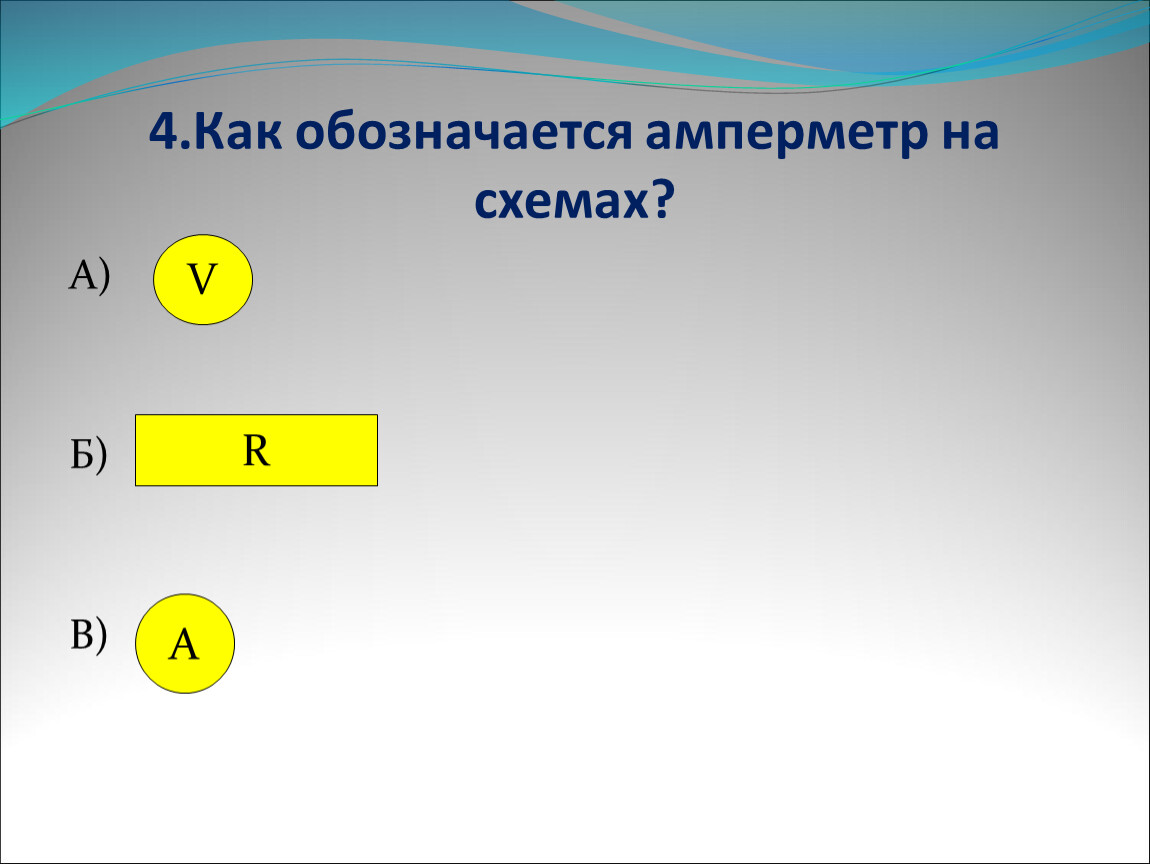 4.Как обозначается амперметр на схемах?

А) V

Б) R

В) A